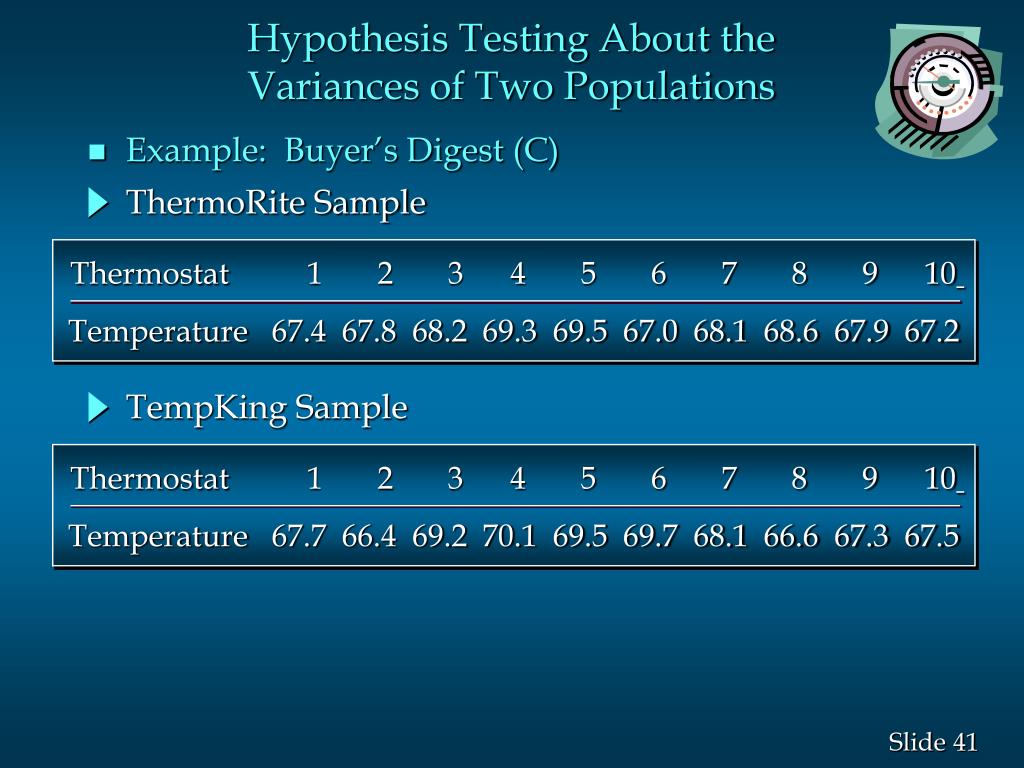 Hypothesis Testing About the Variances of Two Populations

Example: Buyer's Digest (C)

ThermoRite Sample

| Thermostat | 1 | 2 | 3 | 4 | 5 | 6 | 7 | 8 | 9 | 10 |
|---|---|---|---|---|---|---|---|---|---|---|
| Temperature | 67.4 | 67.8 | 68.2 | 69.3 | 69.5 | 67.0 | 68.1 | 68.6 | 67.9 | 67.2 |

TempKing Sample

| Thermostat | 1 | 2 | 3 | 4 | 5 | 6 | 7 | 8 | 9 | 10 |
|---|---|---|---|---|---|---|---|---|---|---|
| Temperature | 67.7 | 66.4 | 69.2 | 70.1 | 69.5 | 69.7 | 68.1 | 66.6 | 67.3 | 67.5 |

Slide 41